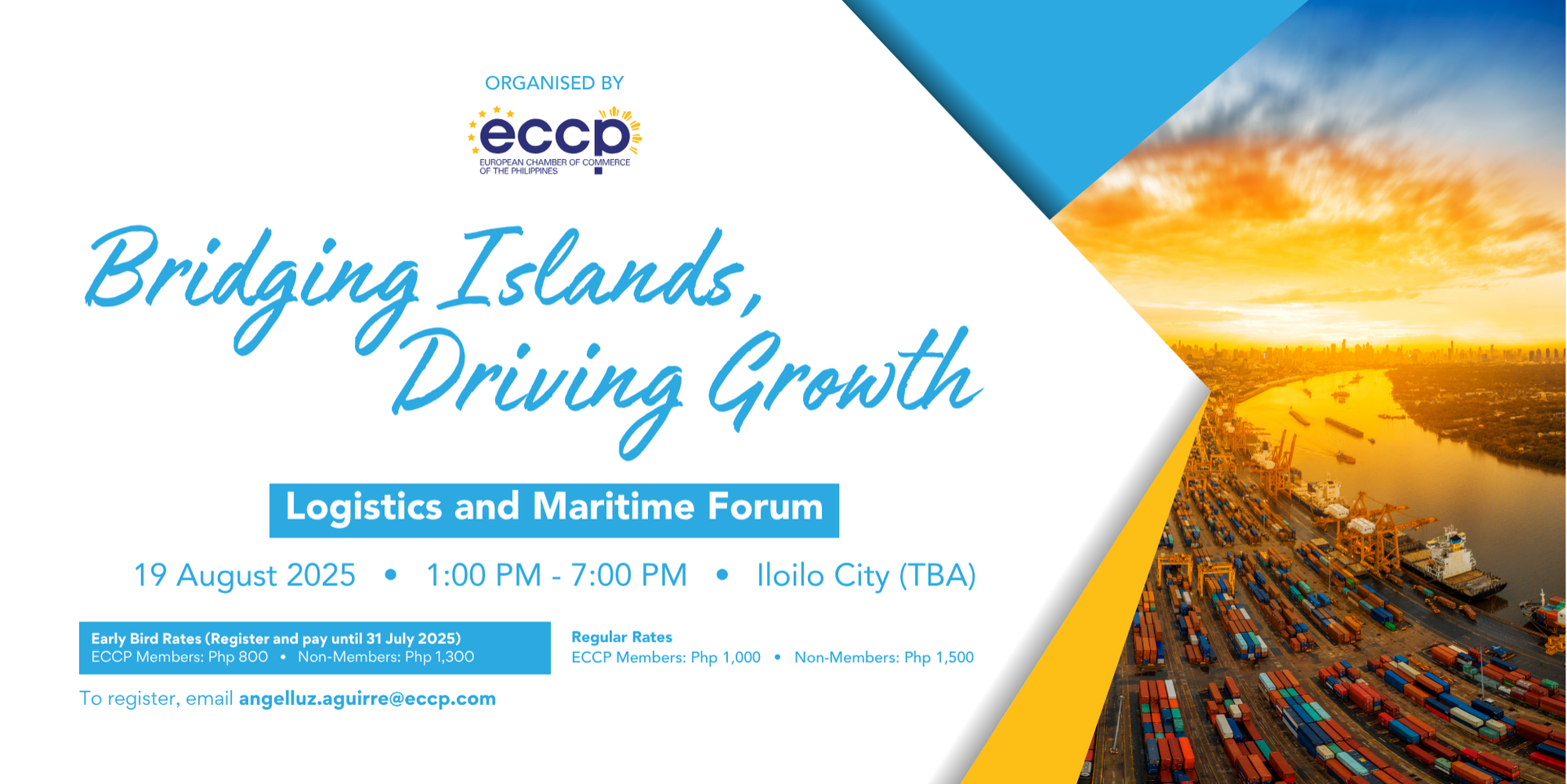 ORGANISED BY

eccp
EUROPEAN CHAMBER OF COMMERCE OF THE PHILIPPINES

Bridging Islands, Driving Growth

Logistics and Maritime Forum

19 August 2025 • 1:00 PM - 7:00 PM • Iloilo City (TBA)

Early Bird Rates (Register and pay until 31 July 2025)
ECCP Members: Php 800 • Non-Members: Php 1,300

Regular Rates
ECCP Members: Php 1,000 • Non-Members: Php 1,500

To register, email angelluz.aguirre@eccp.com